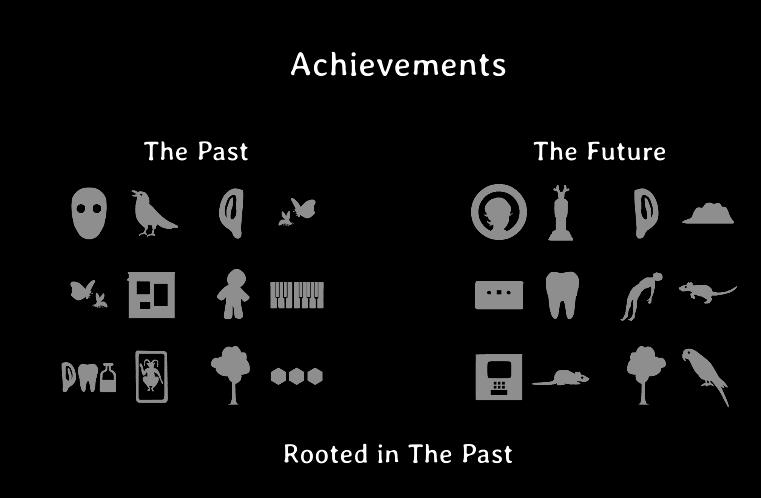 Achievements

The Past

The Future

Rooted in The Past